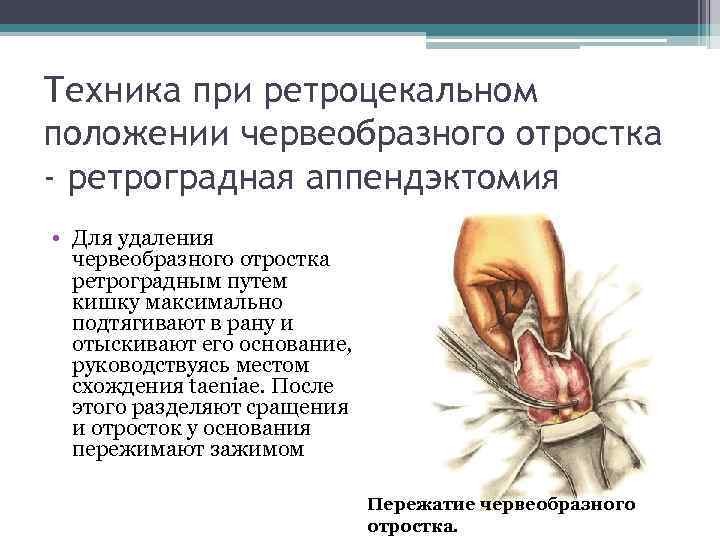 Техника при ретроцекальном положении червеобразного отростка - ретроградная аппендэктомия

• Для удаления червеобразного отростка ретроградным путем кишку максимально подтягивают в рану и отыскивают его основание, руководствуясь местом схождения taeniae. После этого разделяют сращения и отросток у основания пережимают зажимом

Пережатие червеобразного отростка.